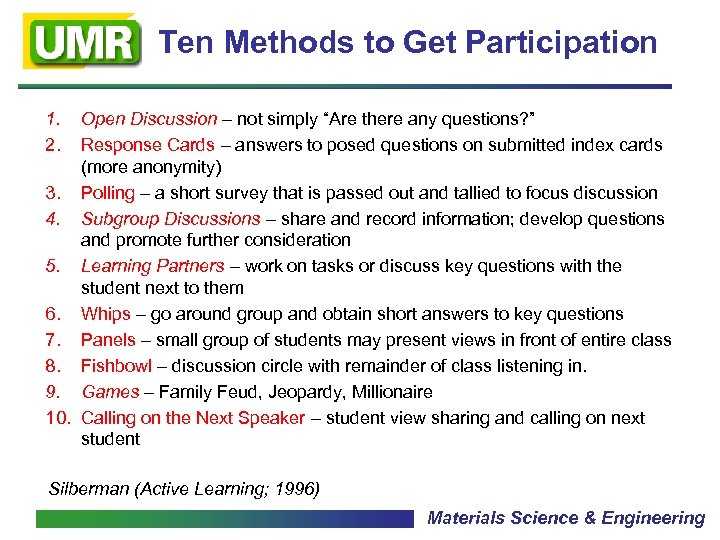 UMR Ten Methods to Get Participation

1. Open Discussion – not simply "Are there any questions?"
2. Response Cards – answers to posed questions on submitted index cards (more anonymity)
3. Polling – a short survey that is passed out and tallied to focus discussion
4. Subgroup Discussions – share and record information; develop questions and promote further consideration
5. Learning Partners – work on tasks or discuss key questions with the student next to them
6. Whips – go around group and obtain short answers to key questions
7. Panels – small group of students may present views in front of entire class
8. Fishbowl – discussion circle with remainder of class listening in.
9. Games – Family Feud, Jeopardy, Millionaire
10. Calling on the Next Speaker – student view sharing and calling on next student

Silberman (Active Learning; 1996)

Materials Science & Engineering